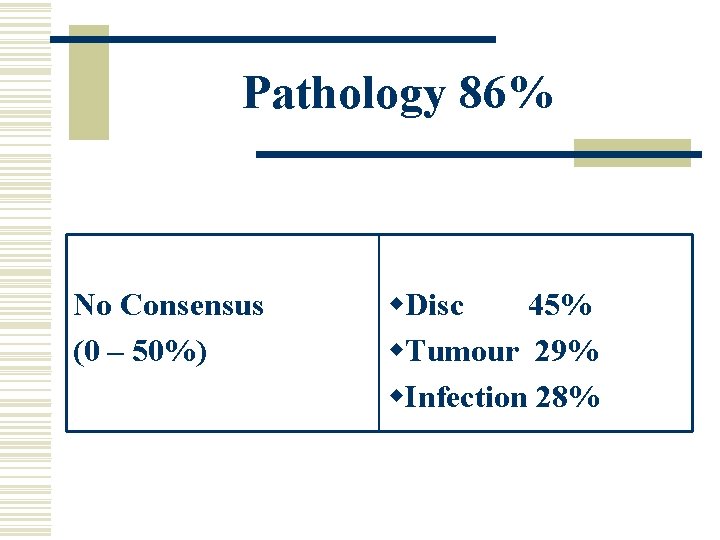 Pathology 86%

| No Consensus (0 – 50%) | ◆Disc 45% ◆Tumour 29% ◆Infection 28% |
|---|---|